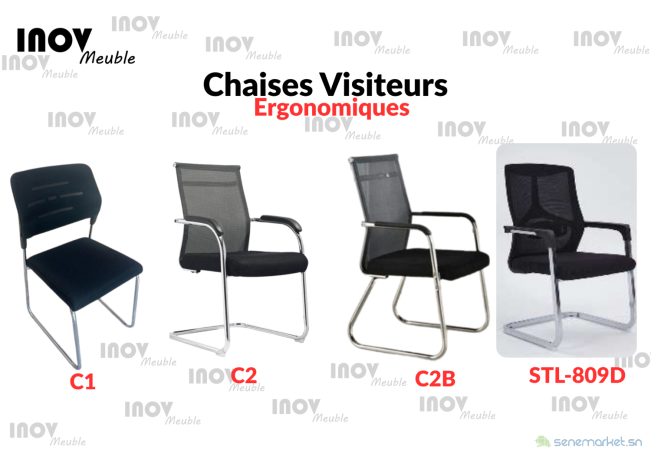 INOV Meuble

Chaises Visiteurs
Ergonomiques

C1

C2

C2B

STL-809D

senemarket.sn